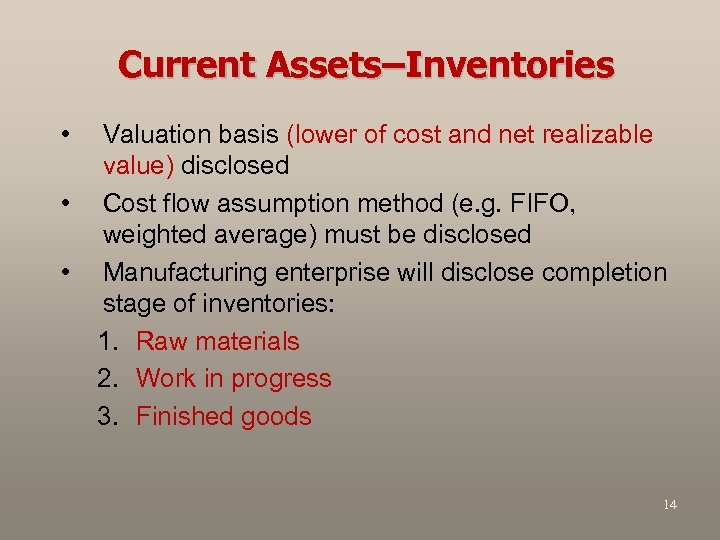 Current Assets–Inventories

• Valuation basis (lower of cost and net realizable value) disclosed
• Cost flow assumption method (e.g. FIFO, weighted average) must be disclosed
• Manufacturing enterprise will disclose completion stage of inventories:
1. Raw materials
2. Work in progress
3. Finished goods

14